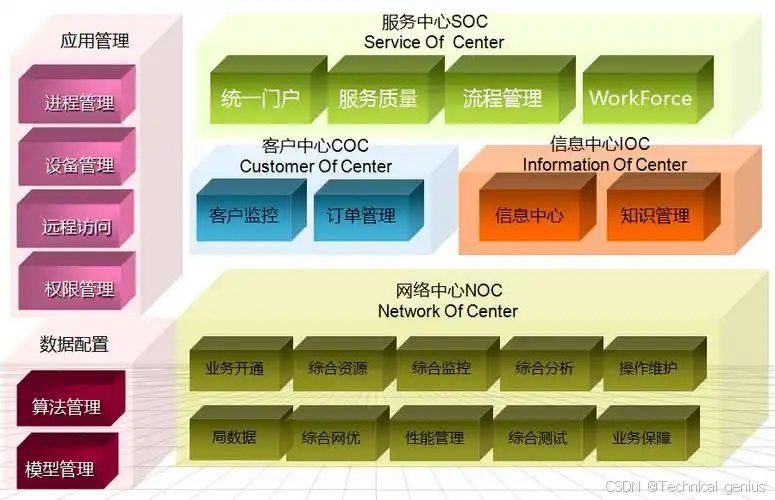 应用管理

进程管理

设备管理

远程访问

权限管理

数据配置

算法管理

模型管理

服务中心SOC
Service Of Center

统一门户

服务质量

流程管理

WorkForce

客户中心COC
Customer Of Center

客户监控

订单管理

信息中心IOC
Information Of Center

信息中心

知识管理

网络中心NOC
Network Of Center

业务开通

综合资源

综合监控

综合分析

操作维护

局数据

综合网优

性能管理

综合测试

业务保障

CSDN @Technical genius